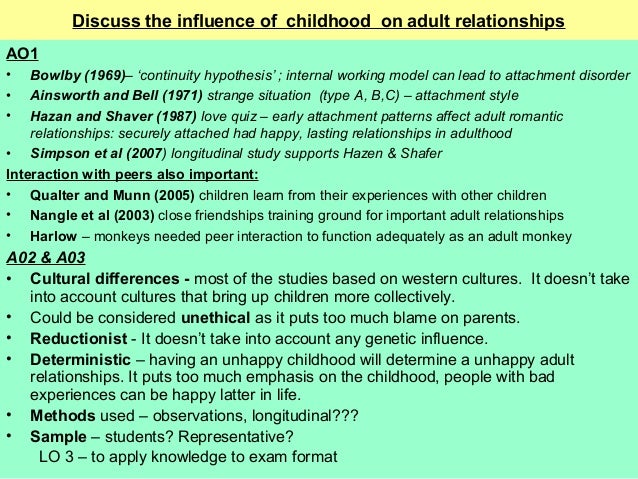 Discuss the influence of childhood on adult relationships

AO1

• Bowlby (1969)– 'continuity hypothesis' ; internal working model can lead to attachment disorder
• Ainsworth and Bell (1971) strange situation (type A, B,C) – attachment style
• Hazan and Shaver (1987) love quiz – early attachment patterns affect adult romantic relationships: securely attached had happy, lasting relationships in adulthood
• Simpson et al (2007) longitudinal study supports Hazen & Shafer

Interaction with peers also important:

• Qualter and Munn (2005) children learn from their experiences with other children
• Nangle et al (2003) close friendships training ground for important adult relationships
• Harlow – monkeys needed peer interaction to function adequately as an adult monkey

A02 & A03

• Cultural differences - most of the studies based on western cultures. It doesn't take into account cultures that bring up children more collectively.
• Could be considered unethical as it puts too much blame on parents.
• Reductionist - It doesn't take into account any genetic influence.
• Deterministic – having an unhappy childhood will determine a unhappy adult relationships. It puts too much emphasis on the childhood, people with bad experiences can be happy latter in life.
• Methods used – observations, longitudinal???
• Sample – students? Representative?

LO 3 – to apply knowledge to exam format